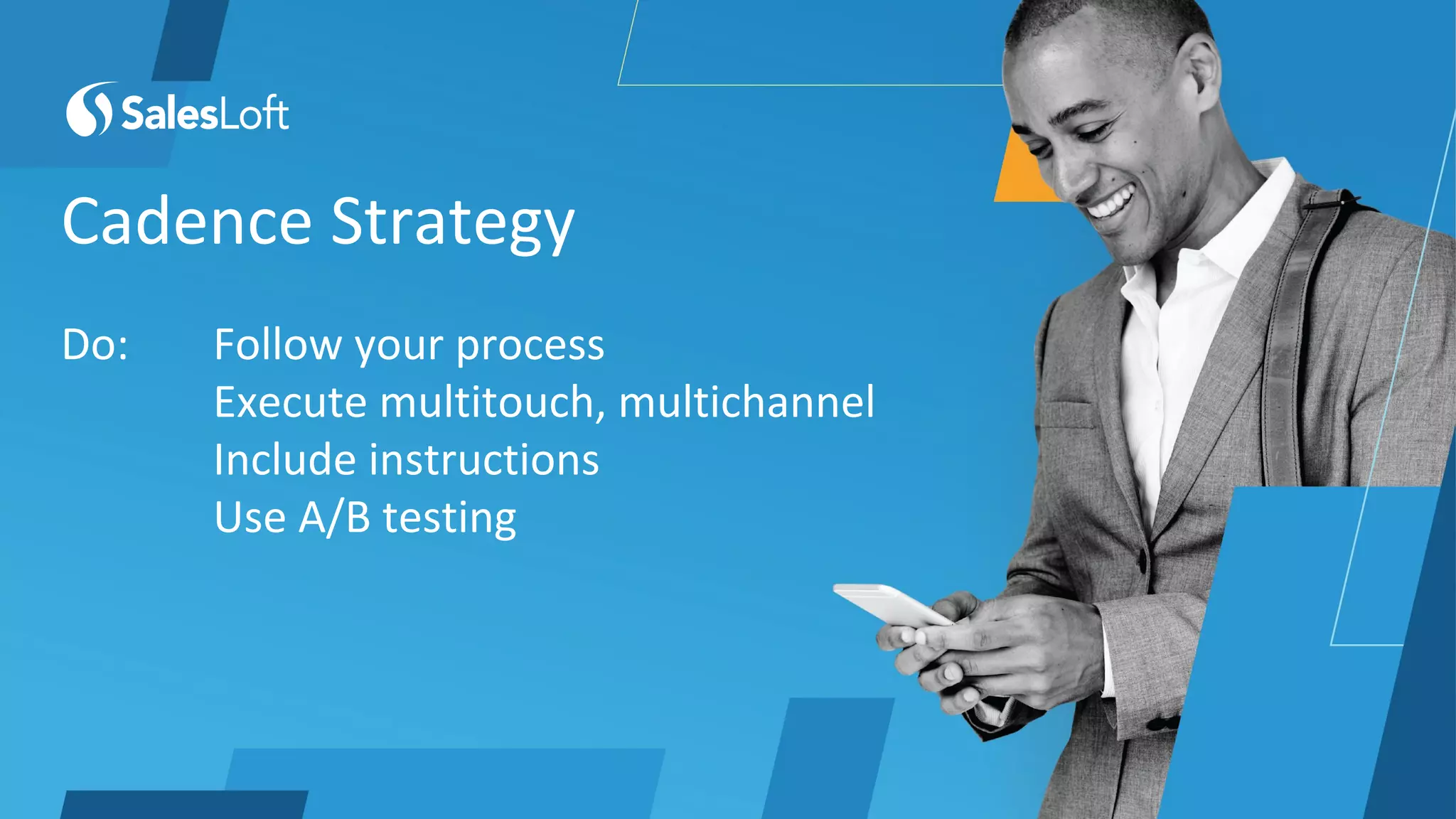 SalesLoft

Cadence Strategy

Do: Follow your process
Execute multitouch, multichannel
Include instructions
Use A/B testing